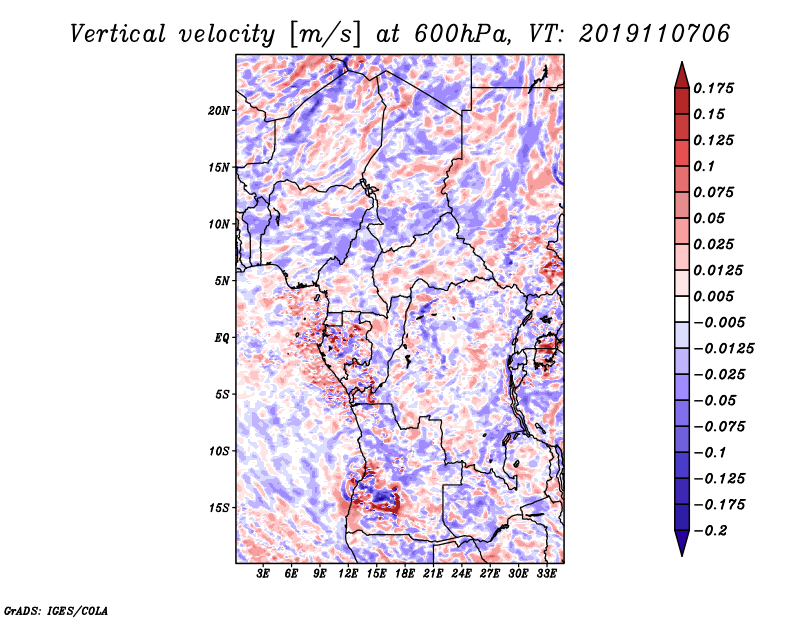 Vertical velocity [m/s] at 600hPa, VT: 2019110706

20N
15N
10N
5N
EQ
5S
10S
15S

3E 6E 9E 12E 15E 18E 21E 24E 27E 30E 33E

0.175
0.15
0.125
0.1
0.075
0.05
0.025
0.0125
0.005
−0.005
−0.0125
−0.025
−0.05
−0.075
−0.1
−0.125
−0.175
−0.2

GrADS: IGES/COLA